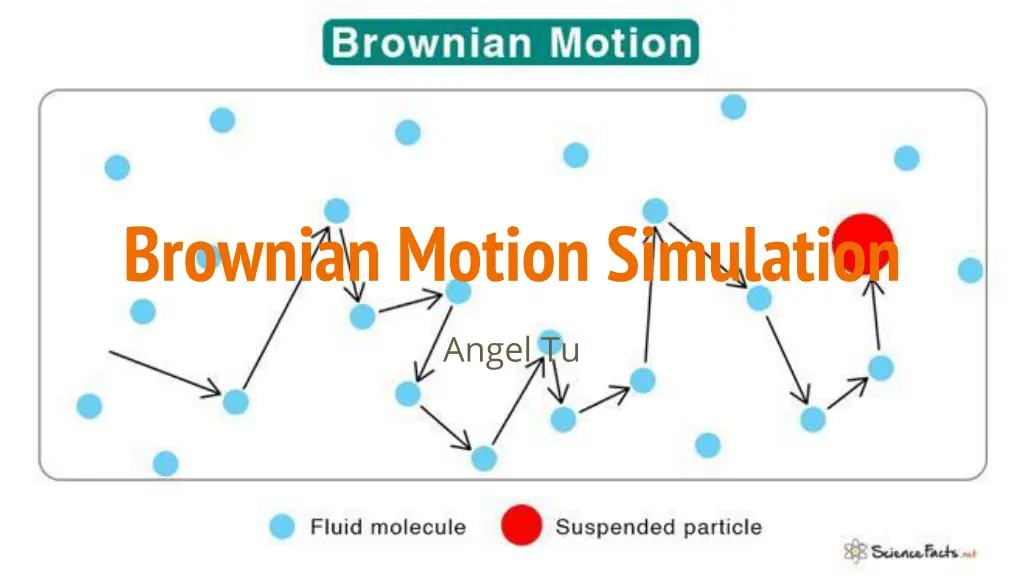 Brownian Motion

Brownian Motion Simulation

Angel Tu

Fluid molecule Suspended particle

ScienceFacts.net